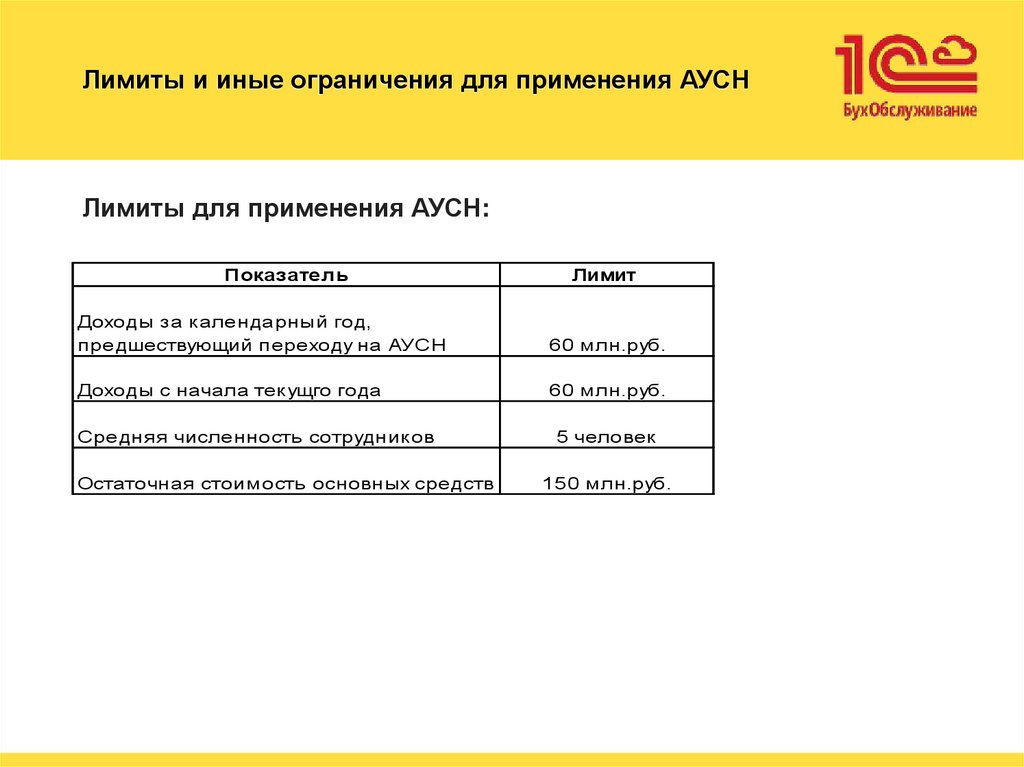 Лимиты и иные ограничения для применения АУСН

1С БухОбслуживание

Лимиты для применения АУСН:

| Показатель | Лимит |
|---|---|
| Доходы за календарный год, предшествующий переходу на АУСН | 60 млн.руб. |
| Доходы с начала текущго года | 60 млн.руб. |
| Средняя численность сотрудников | 5 человек |
| Остаточная стоимость основных средств | 150 млн.руб. |